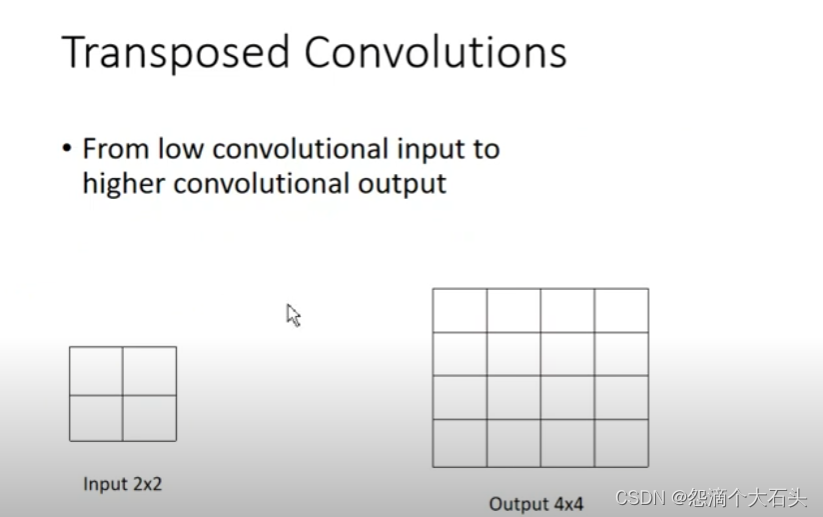 Transposed Convolutions

• From low convolutional input to higher convolutional output

Input 2x2

Output 4x4

CSDN @怨滴个大石头